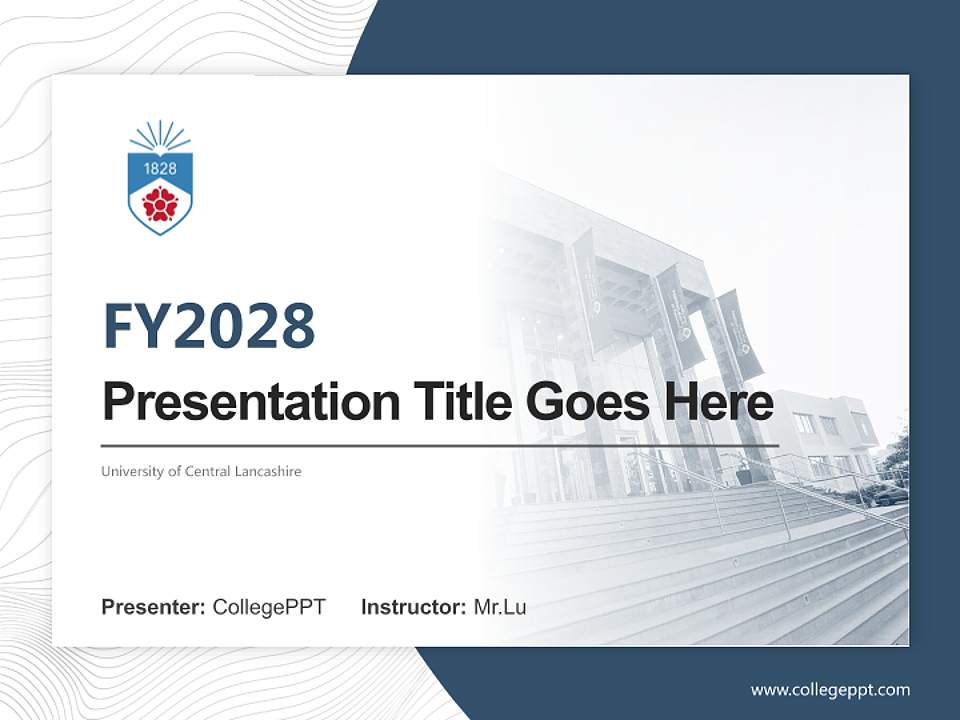 1828

FY2028

Presentation Title Goes Here

University of Central Lancashire

Presenter: CollegePPT Instructor: Mr.Lu

www.collegeppt.com